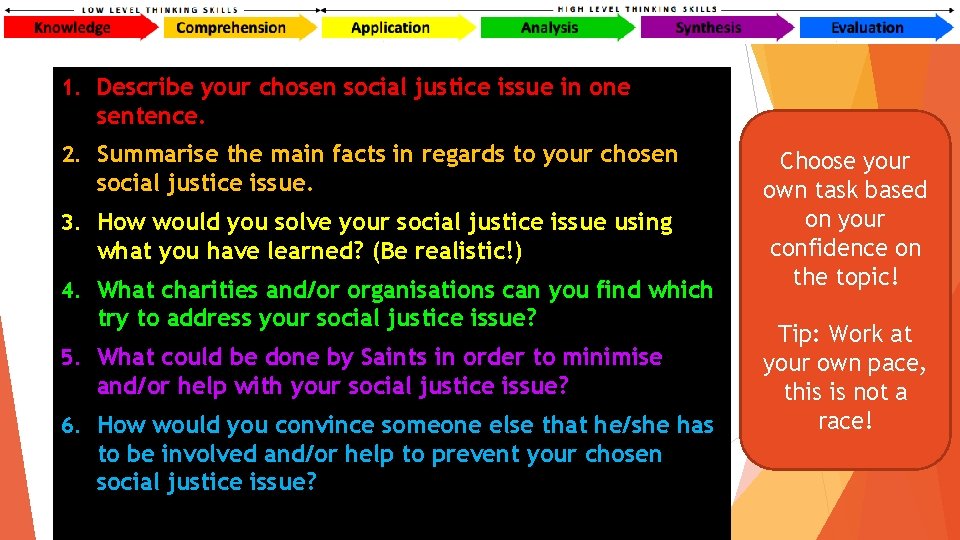 LOW LEVEL THINKING SKILLS

HIGH LEVEL THINKING SKILLS

Knowledge

Comprehension

Application

Analysis

Synthesis

Evaluation

1. Describe your chosen social justice issue in one sentence.

2. Summarise the main facts in regards to your chosen social justice issue.

3. How would you solve your social justice issue using what you have learned? (Be realistic!)

4. What charities and/or organisations can you find which try to address your social justice issue?

5. What could be done by Saints in order to minimise and/or help with your social justice issue?

6. How would you convince someone else that he/she has to be involved and/or help to prevent your chosen social justice issue?

Choose your own task based on your confidence on the topic!

Tip: Work at your own pace, this is not a race!